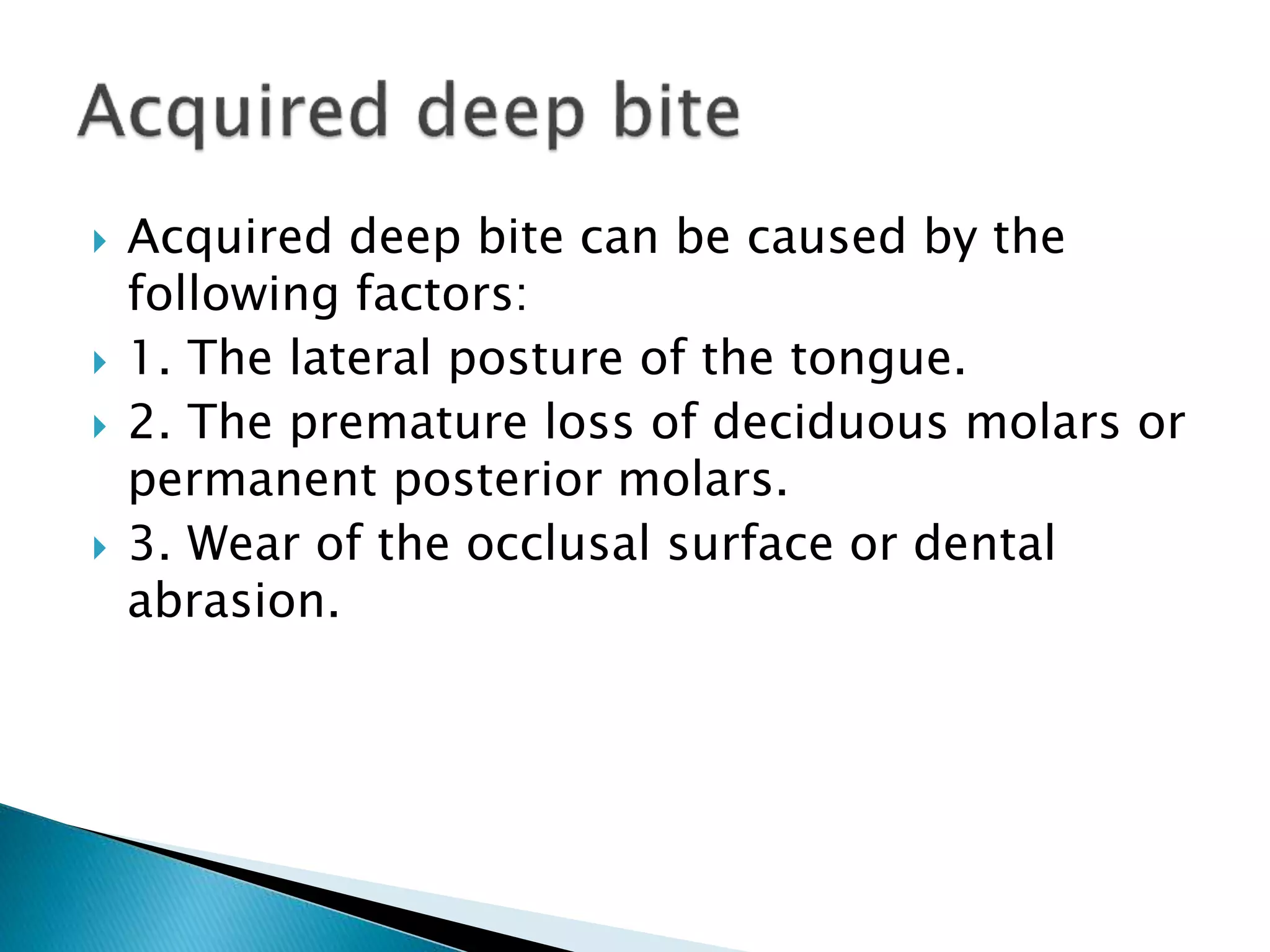 Acquired deep bite

Acquired deep bite can be caused by the following factors:

1. The lateral posture of the tongue.

2. The premature loss of deciduous molars or permanent posterior molars.

3. Wear of the occlusal surface or dental abrasion.